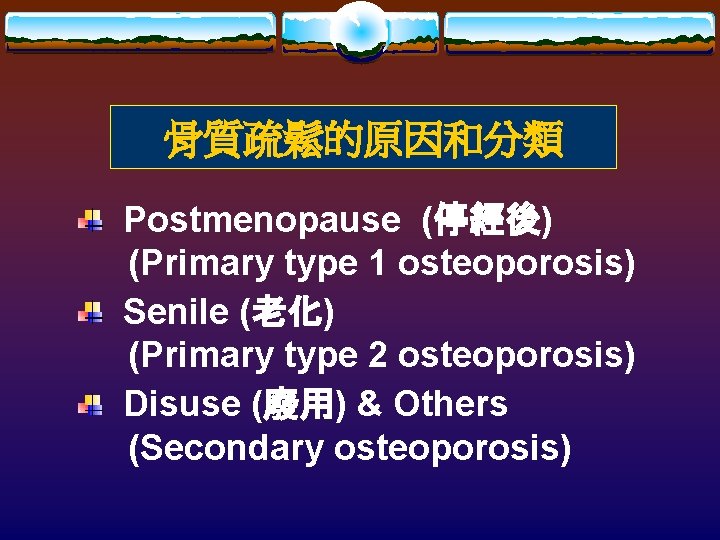 骨質疏鬆的原因和分類

Postmenopause (停經後) (Primary type 1 osteoporosis)

Senile (老化) (Primary type 2 osteoporosis)

Disuse (廢用) & Others (Secondary osteoporosis)